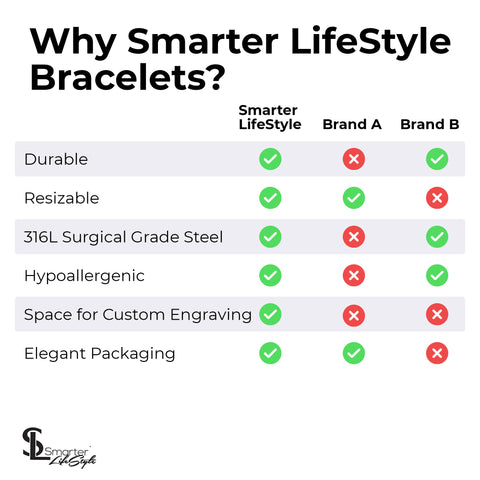 Why Smarter LifeStyle Bracelets?

| | Smarter LifeStyle | Brand A | Brand B |
|---|---|---|---|
| Durable | ✓ | ✗ | ✓ |
| Resizable | ✓ | ✓ | ✗ |
| 316L Surgical Grade Steel | ✓ | ✗ | ✓ |
| Hypoallergenic | ✓ | ✗ | ✓ |
| Space for Custom Engraving | ✓ | ✗ | ✗ |
| Elegant Packaging | ✓ | ✓ | ✗ |

SL Smarter LifeStyle